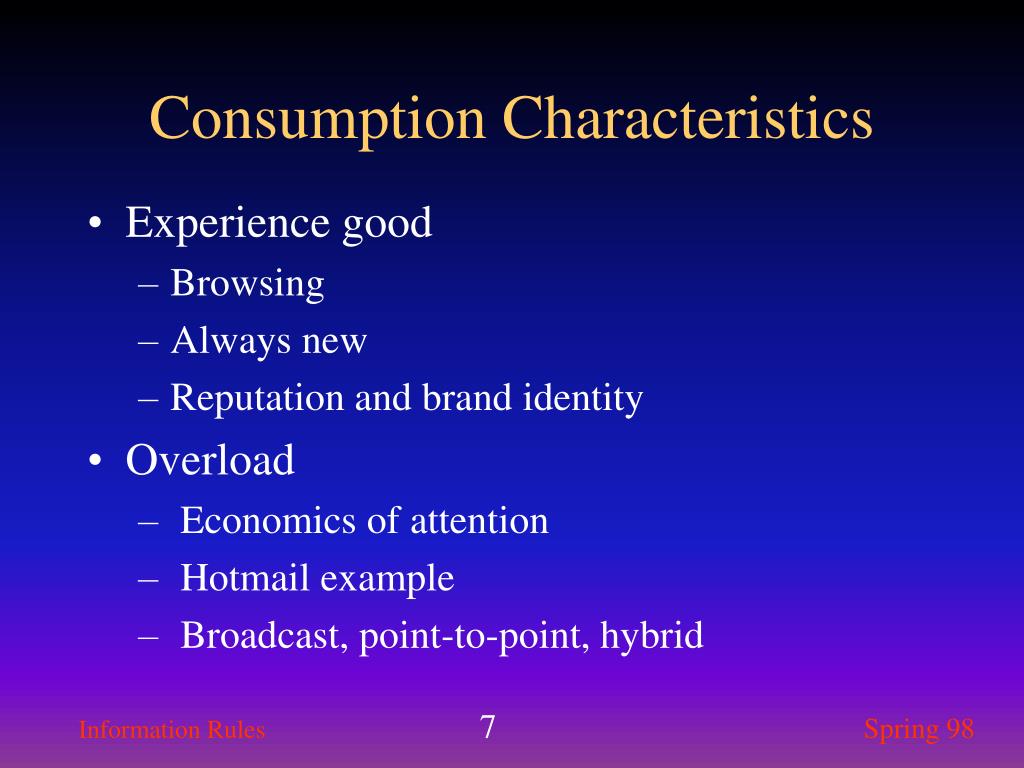 Consumption Characteristics

• Experience good
– Browsing
– Always new
– Reputation and brand identity
• Overload
– Economics of attention
– Hotmail example
– Broadcast, point-to-point, hybrid

Information Rules
7
Spring 98